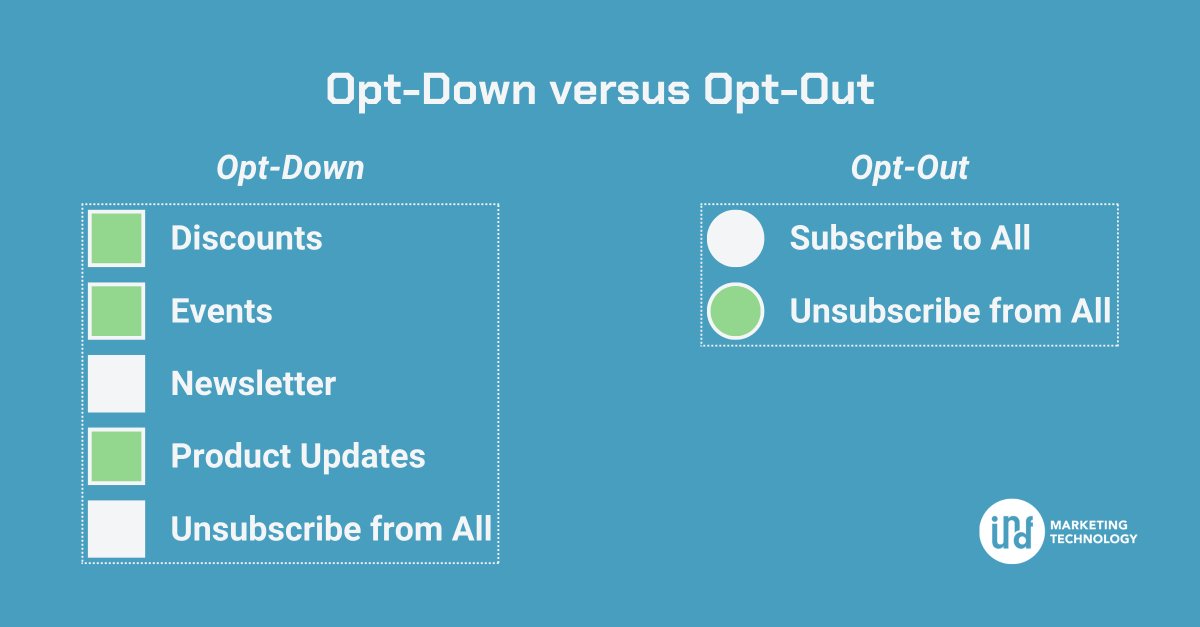 Opt-Down versus Opt-Out

Opt-Down

Discounts

Events

Newsletter

Product Updates

Unsubscribe from All

Opt-Out

Subscribe to All

Unsubscribe from All

MARKETING TECHNOLOGY